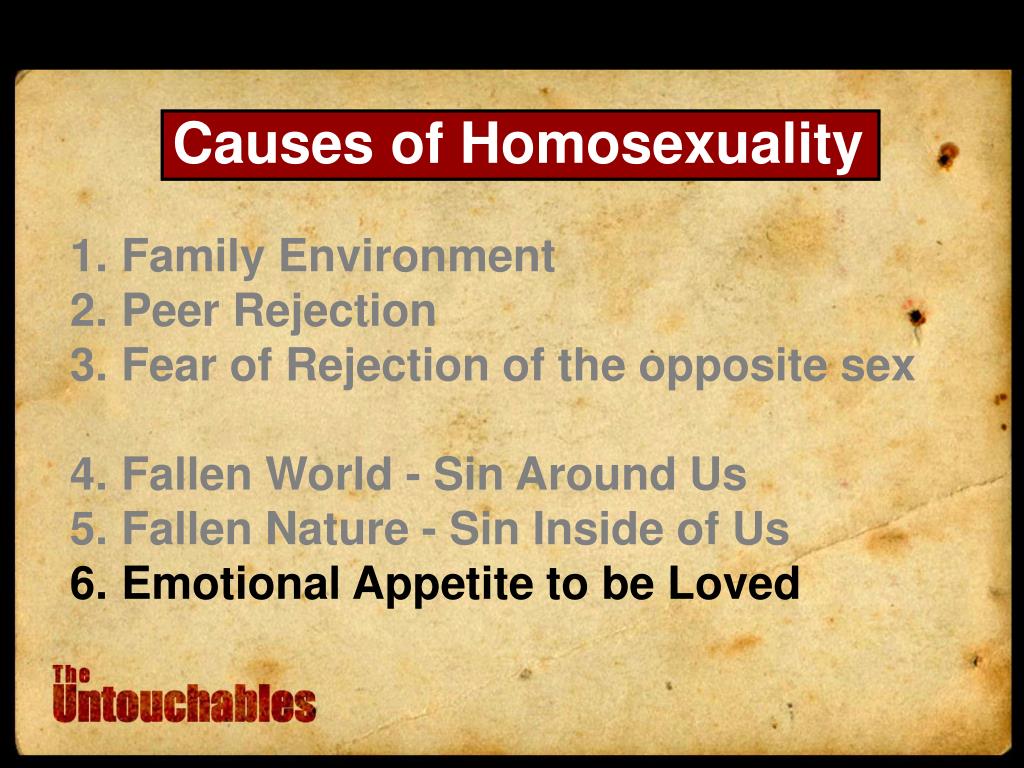 Causes of Homosexuality

1. Family Environment
2. Peer Rejection
3. Fear of Rejection of the opposite sex

4. Fallen World - Sin Around Us
5. Fallen Nature - Sin Inside of Us
6. Emotional Appetite to be Loved

The Untouchables